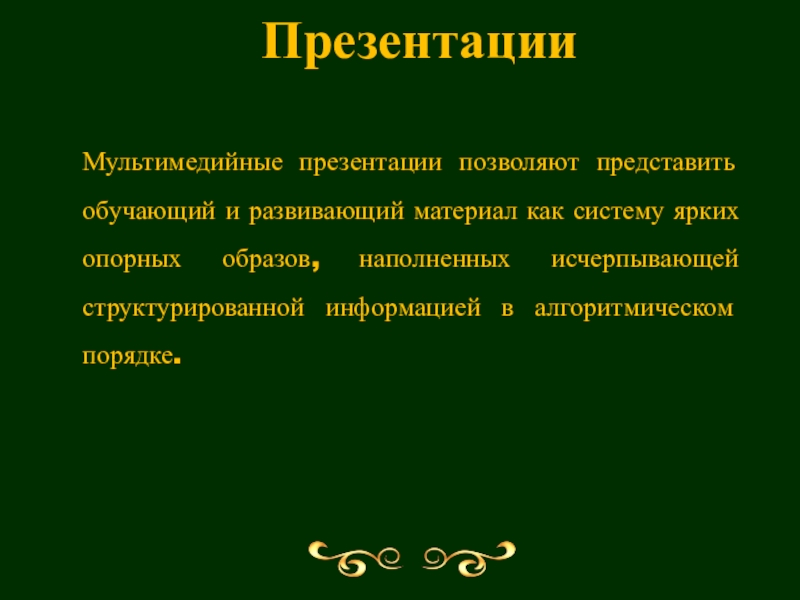 Презентации

Мультимедийные презентации позволяют представить обучающий и развивающий материал как систему ярких опорных образов, наполненных исчерпывающей структурированной информацией в алгоритмическом порядке.